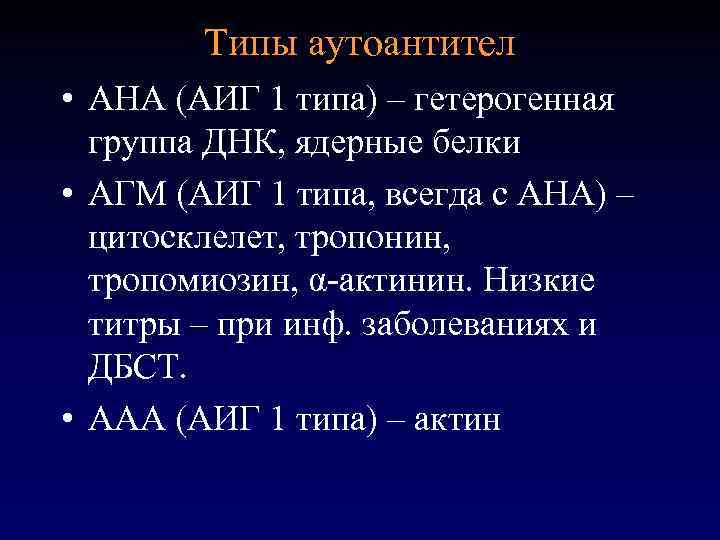 Типы аутоантител

• АНА (АИГ 1 типа) – гетерогенная группа ДНК, ядерные белки

• АГМ (АИГ 1 типа, всегда с АНА) – цитосклелет, тропонин, тропомиозин, α-актинин. Низкие титры – при инф. заболеваниях и ДБСТ.

• ААА (АИГ 1 типа) – актин